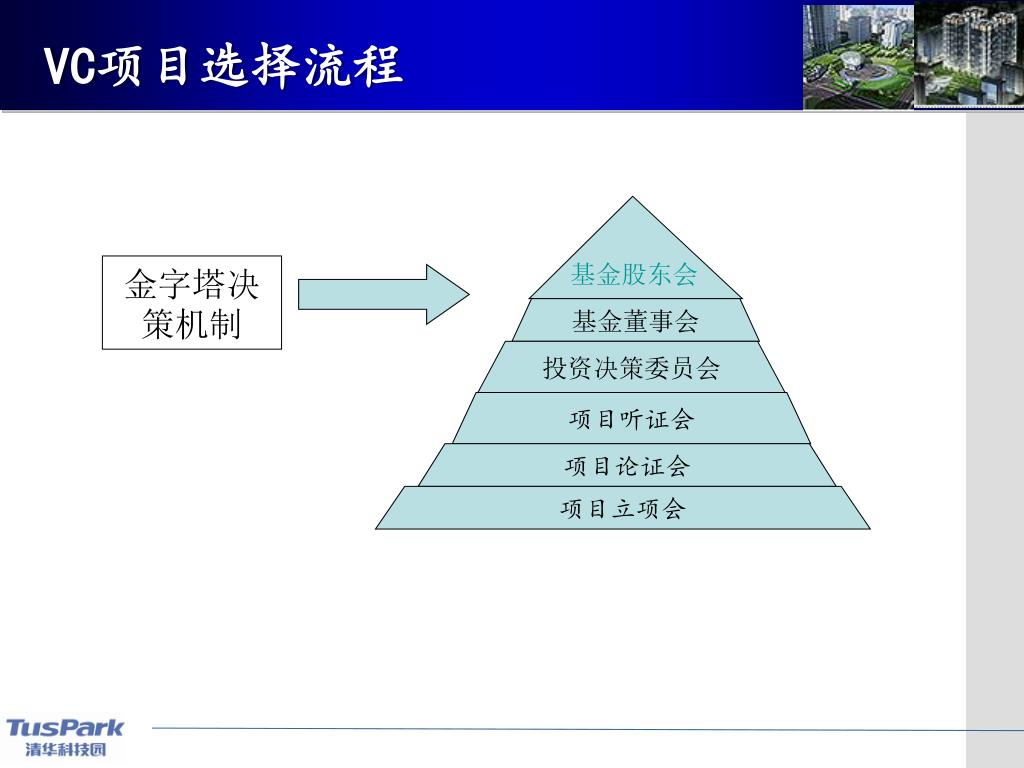 VC项目选择流程

金字塔决策机制

基金股东会
基金董事会
投资决策委员会
项目听证会
项目论证会
项目立项会

TusPark
清华科技园